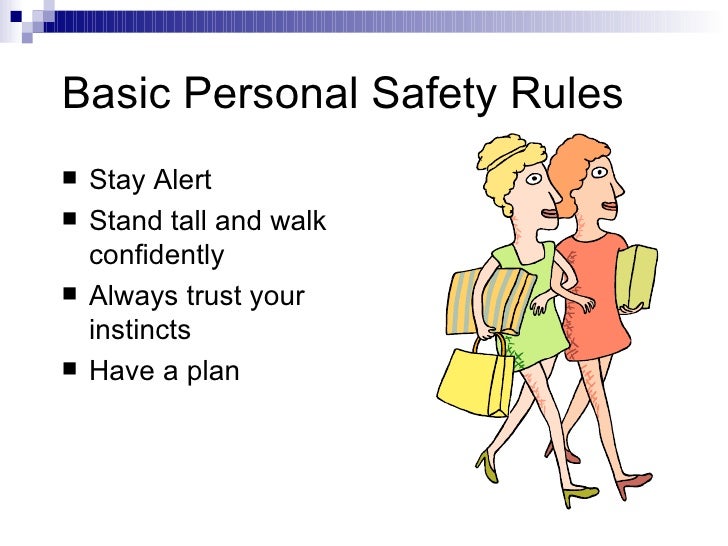 Basic Personal Safety Rules

■ Stay Alert
■ Stand tall and walk confidently
■ Always trust your instincts
■ Have a plan